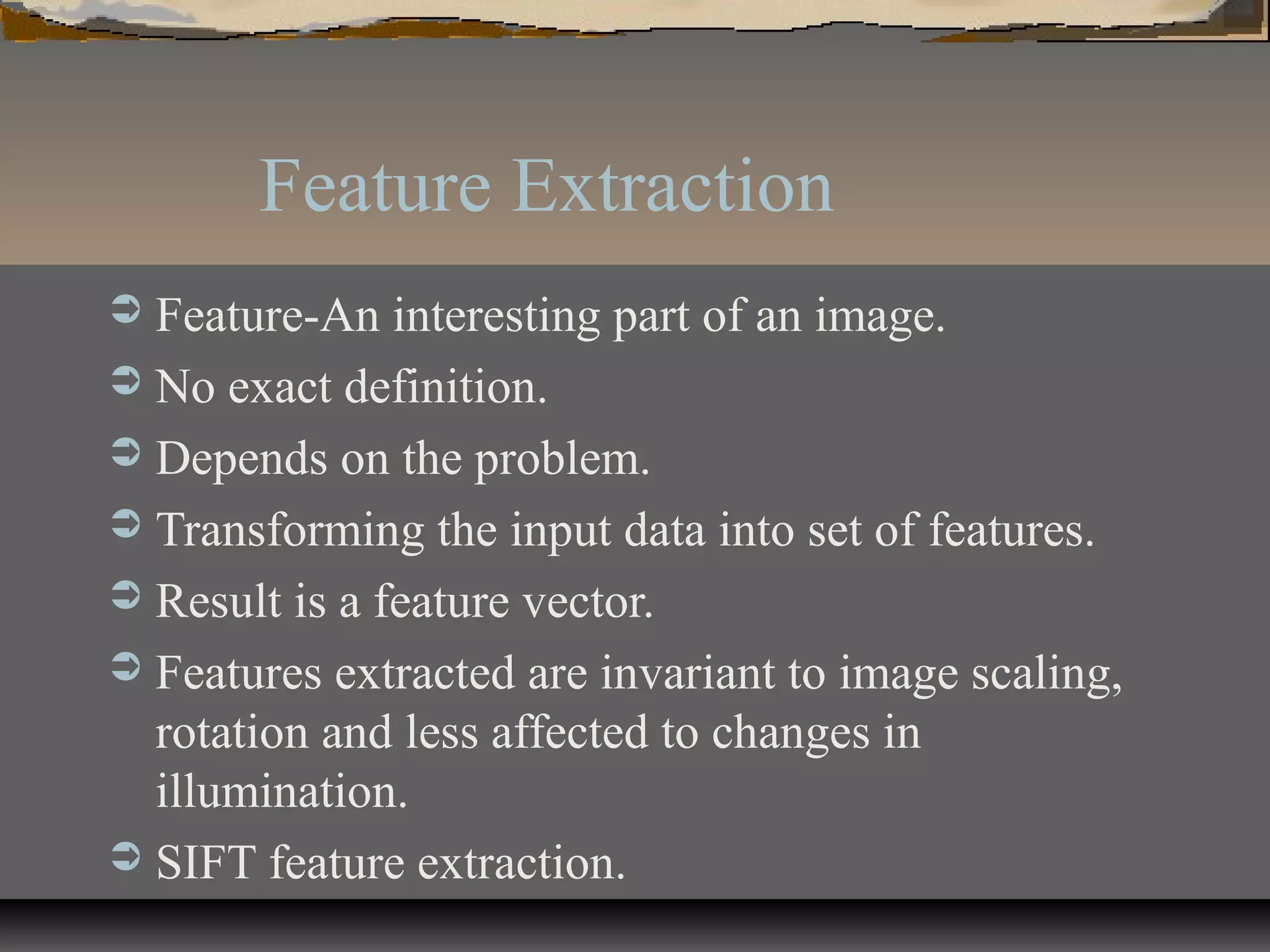 Feature Extraction

➲ Feature-An interesting part of an image.
➲ No exact definition.
➲ Depends on the problem.
➲ Transforming the input data into set of features.
➲ Result is a feature vector.
➲ Features extracted are invariant to image scaling, rotation and less affected to changes in illumination.
➲ SIFT feature extraction.